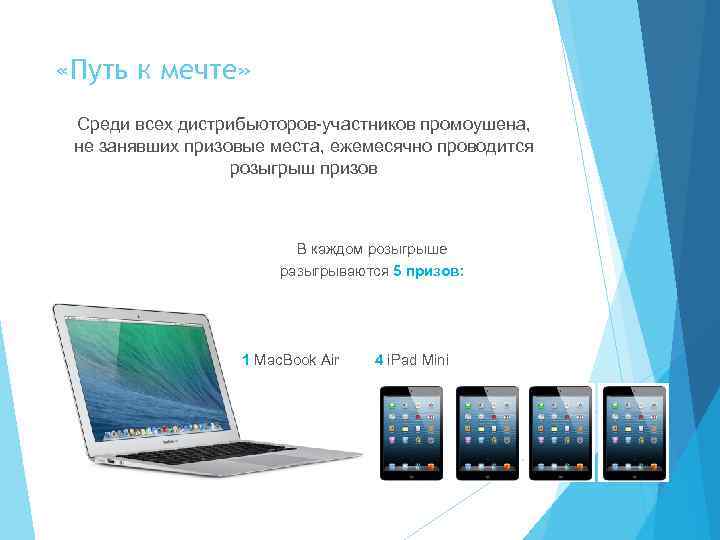 «Путь к мечте»

Среди всех дистрибьюторов-участников промоушена, не занявших призовые места, ежемесячно проводится розыгрыш призов

В каждом розыгрыше разыгрываются 5 призов:

1 MacBook Air

4 iPad Mini